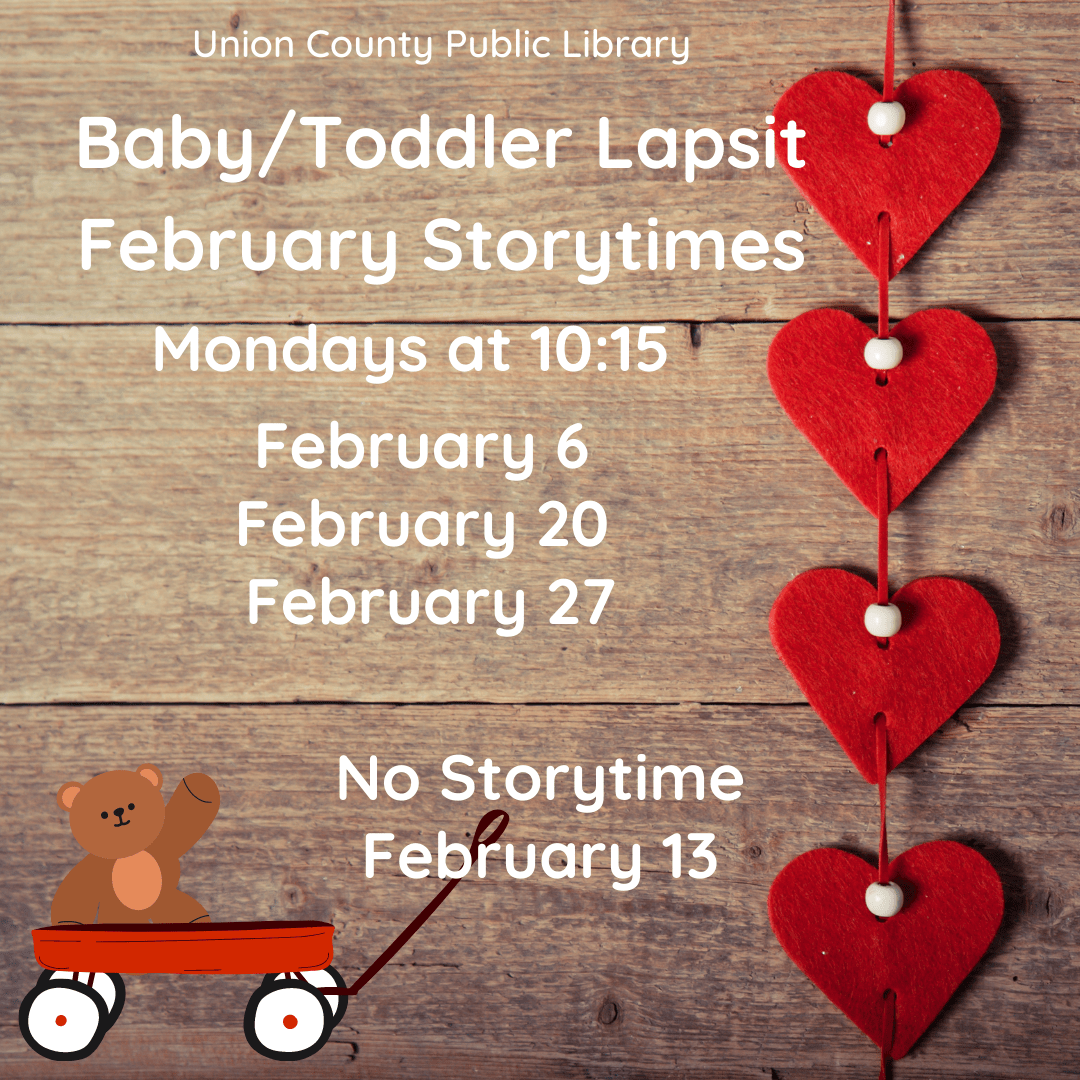 Union County Public Library

Baby/Toddler Lapsit February Storytimes

Mondays at 10:15

February 6
February 20
February 27

No Storytime
February 13